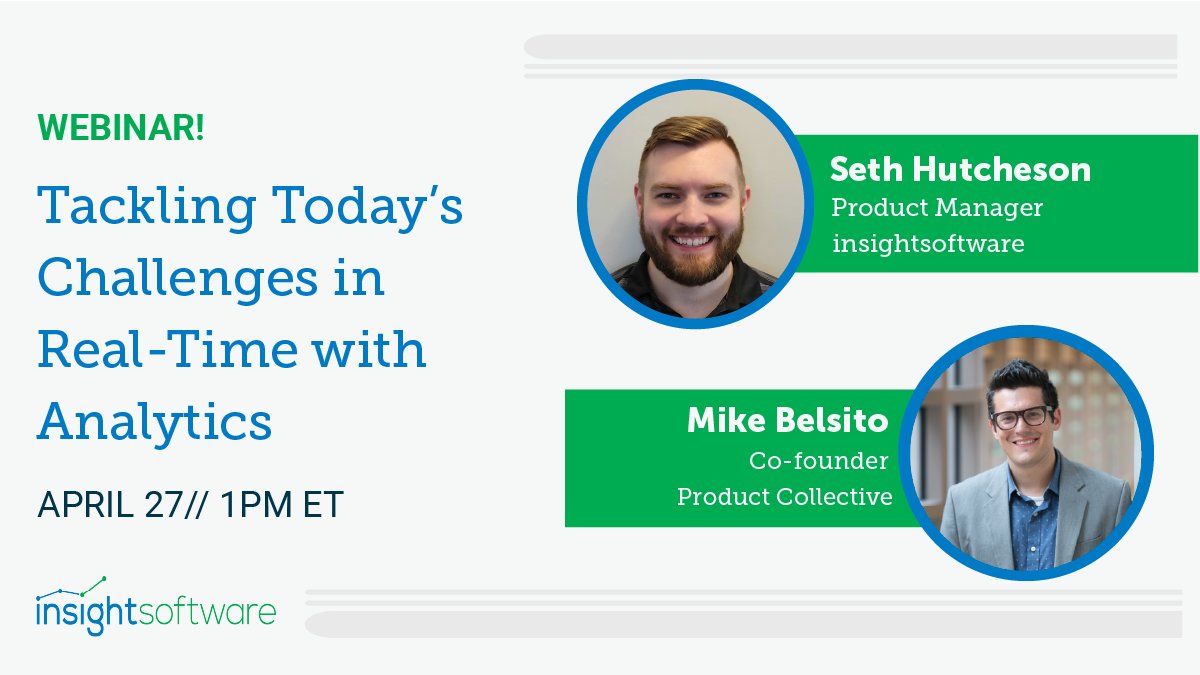 WEBINAR!

Tackling Today's Challenges in Real-Time with Analytics

APRIL 27// 1PM ET

insightsoftware

Seth Hutcheson
Product Manager
insightsoftware

Mike Belsito
Co-founder
Product Collective